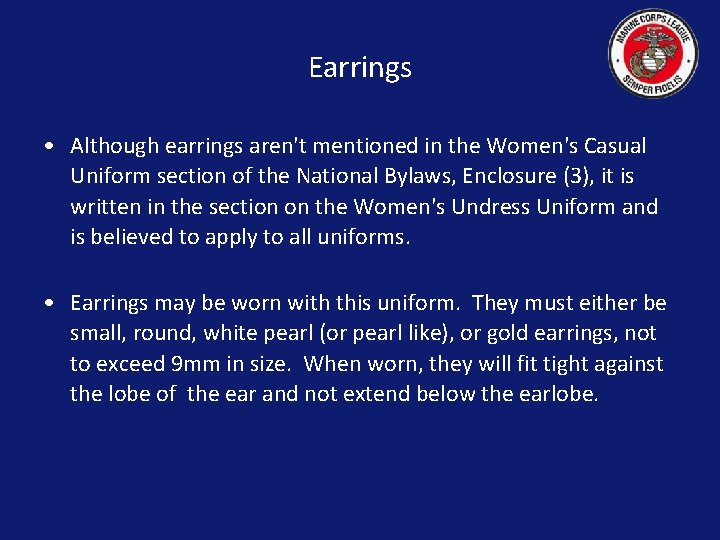 MARINE CORPS LEAGUE
SEMPER FIDELIS

Earrings

• Although earrings aren't mentioned in the Women's Casual Uniform section of the National Bylaws, Enclosure (3), it is written in the section on the Women's Undress Uniform and is believed to apply to all uniforms.

• Earrings may be worn with this uniform. They must either be small, round, white pearl (or pearl like), or gold earrings, not to exceed 9mm in size. When worn, they will fit tight against the lobe of the ear and not extend below the earlobe.